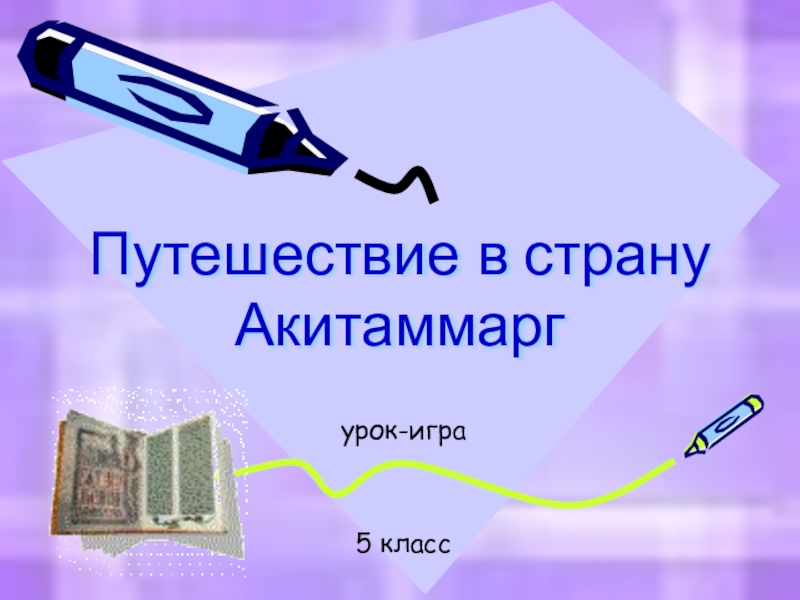 Путешествие в страну Акитаммарг

урок-игра

5 класс